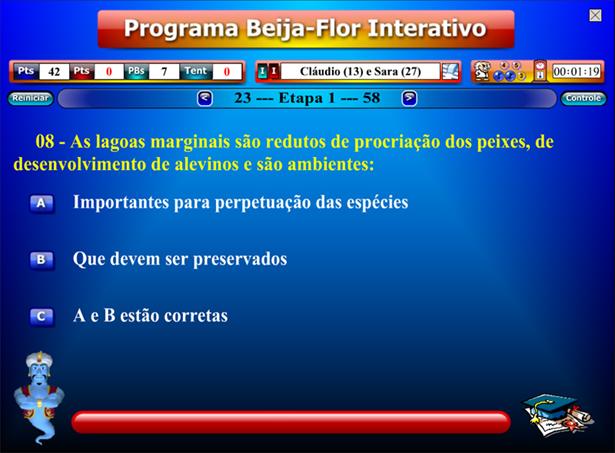 Programa Beija-Flor Interativo

Pts 42 Pts 0 PBs 7 Tent 0

I I Cláudio (13) e Sara (27)

00:01:19

Reiniciar

< 23 --- Etapa 1 --- 58 >

Controle

08 - As lagoas marginais são redutos de procriação dos peixes, de desenvolvimento de alevinos e são ambientes:

A Importantes para perpetuação das espécies

B Que devem ser preservados

C A e B estão corretas